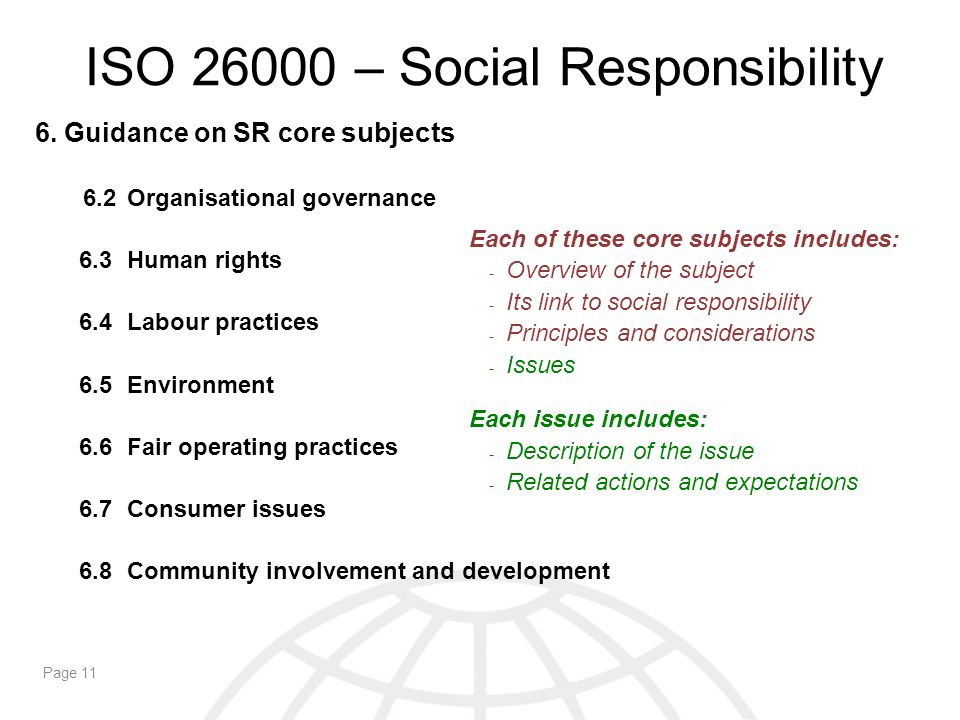 ISO 26000 – Social Responsibility

6. Guidance on SR core subjects

6.2 Organisational governance

6.3 Human rights

6.4 Labour practices

6.5 Environment

6.6 Fair operating practices

6.7 Consumer issues

6.8 Community involvement and development

Each of these core subjects includes:
- Overview of the subject
- Its link to social responsibility
- Principles and considerations
- Issues

Each issue includes:
- Description of the issue
- Related actions and expectations

Page 11